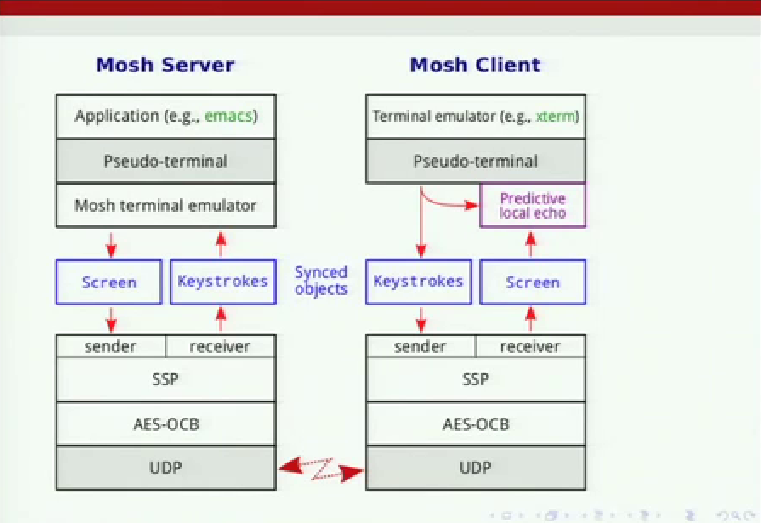 Mosh Server

Application (e.g., emacs)

Pseudo-terminal

Mosh terminal emulator

Screen

Keystrokes

sender

receiver

SSP

AES-OCB

UDP

Synced objects

Mosh Client

Terminal emulator (e.g., xterm)

Pseudo-terminal

Predictive local echo

Keystrokes

Screen

sender

receiver

SSP

AES-OCB

UDP